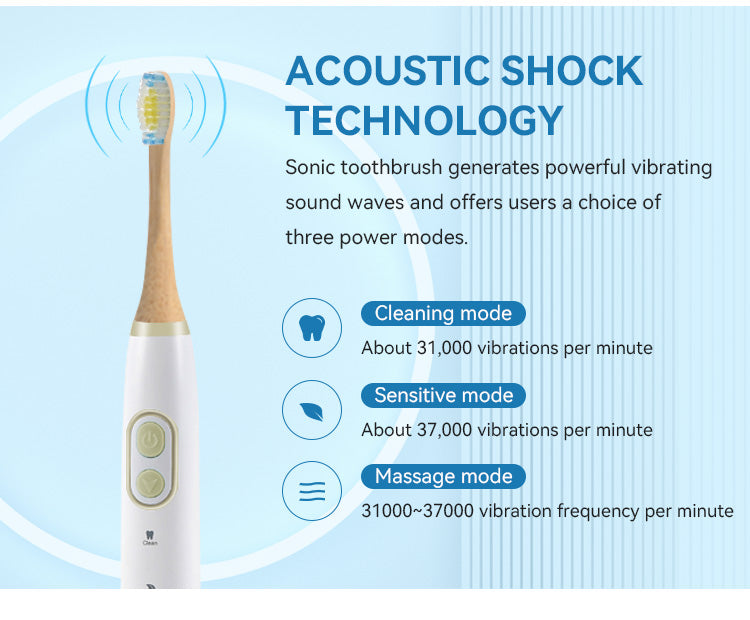 ACOUSTIC SHOCK TECHNOLOGY

Sonic toothbrush generates powerful vibrating sound waves and offers users a choice of three power modes.

Cleaning mode

About 31,000 vibrations per minute

Sensitive mode

About 37,000 vibrations per minute

Massage mode

31000~37000 vibration frequency per minute

Clean